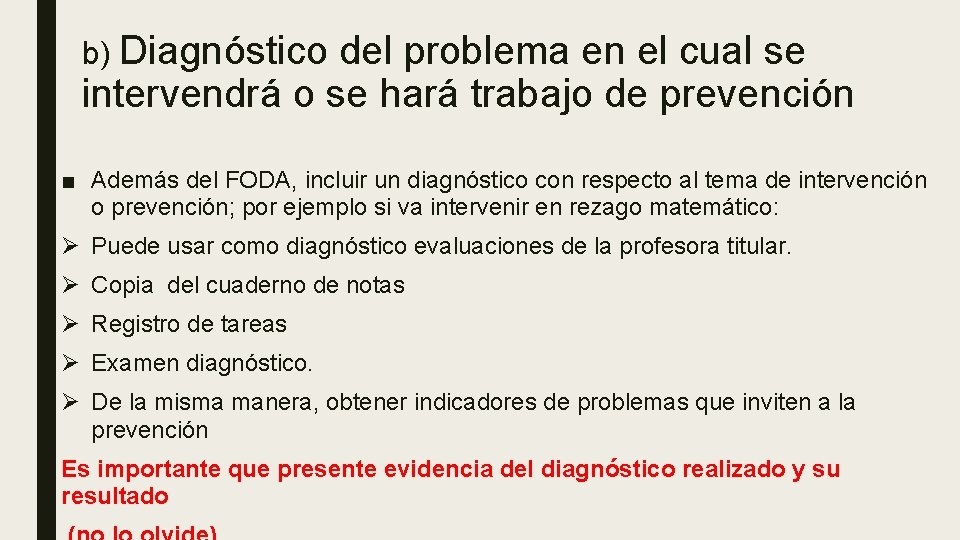 b) Diagnóstico del problema en el cual se intervendrá o se hará trabajo de prevención

■ Además del FODA, incluir un diagnóstico con respecto al tema de intervención o prevención; por ejemplo si va intervenir en rezago matemático:

➢ Puede usar como diagnóstico evaluaciones de la profesora titular.

➢ Copia del cuaderno de notas

➢ Registro de tareas

➢ Examen diagnóstico.

➢ De la misma manera, obtener indicadores de problemas que inviten a la prevención

Es importante que presente evidencia del diagnóstico realizado y su resultado

(no lo olvide)